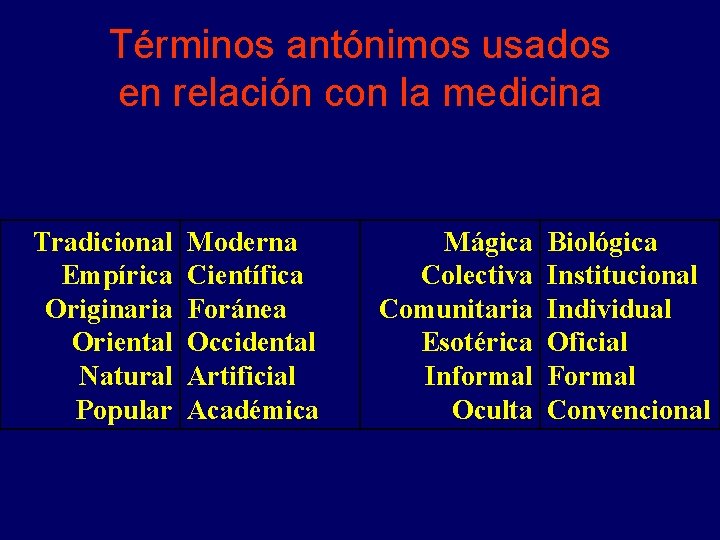 Términos antónimos usados en relación con la medicina

| | | | |
|---|---|---|---|
| Tradicional | Moderna | Mágica | Biológica |
| Empírica | Científica | Colectiva | Institucional |
| Originaria | Foránea | Comunitaria | Individual |
| Oriental | Occidental | Esotérica | Oficial |
| Natural | Artificial | Informal | Formal |
| Popular | Académica | Oculta | Convencional |